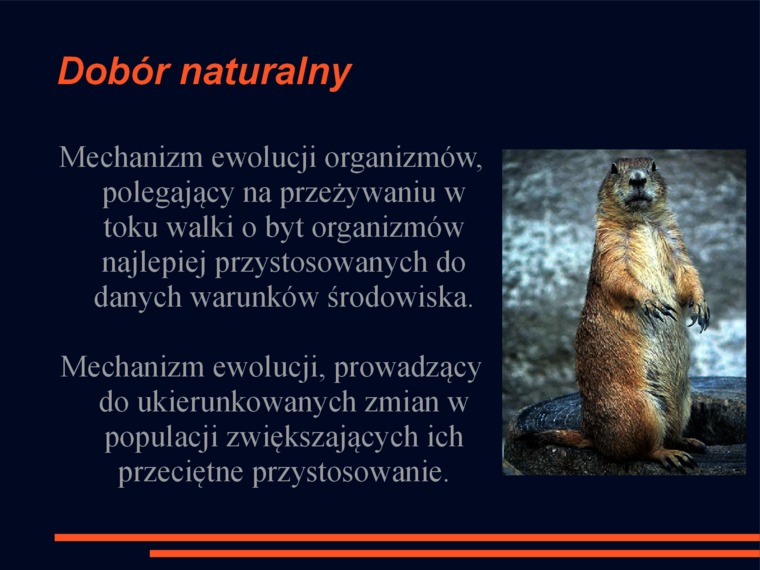 Dobór naturalny

Mechanizm ewolucji organizmów, polegający na przeżywaniu w toku walki o byt organizmów najlepiej przystosowanych do danych warunków środowiska.

Mechanizm ewolucji, prowadzący do ukierunkowanych zmian w populacji zwiększających ich przeciętne przystosowanie.